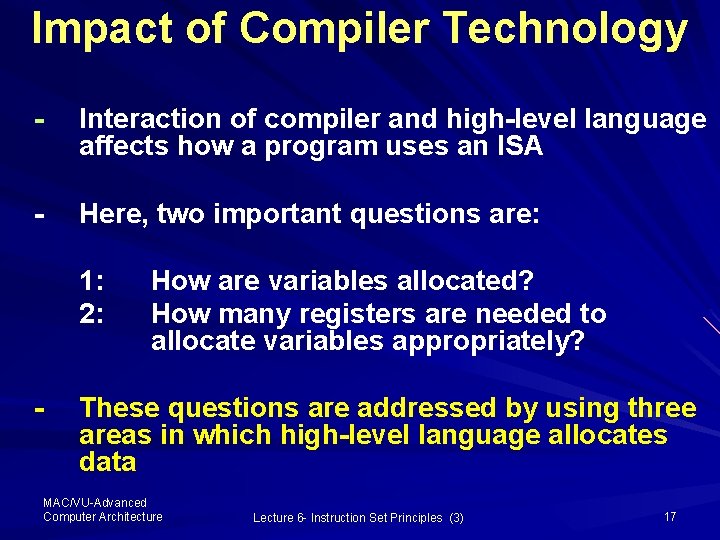 Impact of Compiler Technology

- Interaction of compiler and high-level language affects how a program uses an ISA

- Here, two important questions are:

1: How are variables allocated?
2: How many registers are needed to allocate variables appropriately?

- These questions are addressed by using three areas in which high-level language allocates data

MAC/VU-Advanced Computer Architecture

Lecture 6- Instruction Set Principles (3)

17